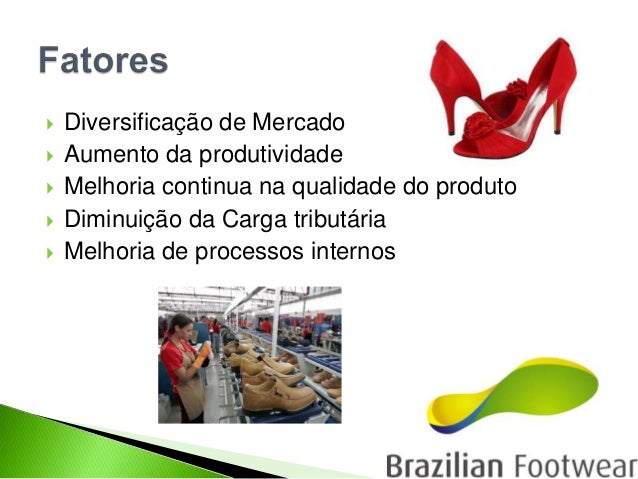 Fatores

Diversificação de Mercado
Aumento da produtividade
Melhoria continua na qualidade do produto
Diminuição da Carga tributária
Melhoria de processos internos

Brazilian Footwear